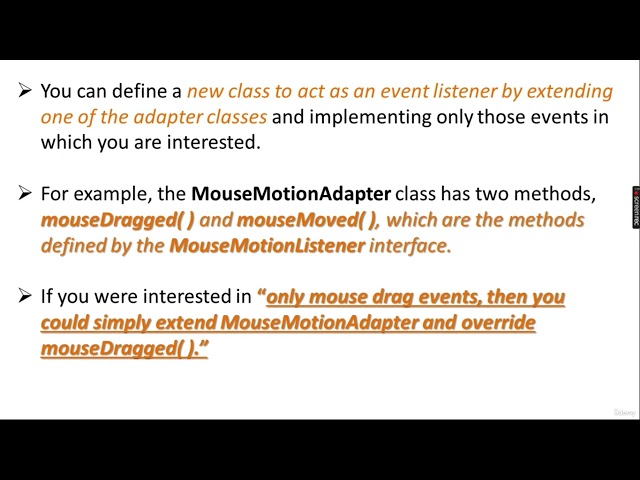 ➢ You can define a new class to act as an event listener by extending one of the adapter classes and implementing only those events in which you are interested.

➢ For example, the MouseMotionAdapter class has two methods, mouseDragged( ) and mouseMoved( ), which are the methods defined by the MouseMotionListener interface.

➢ If you were interested in "only mouse drag events, then you could simply extend MouseMotionAdapter and override mouseDragged( )."

Screenrec

Udemy